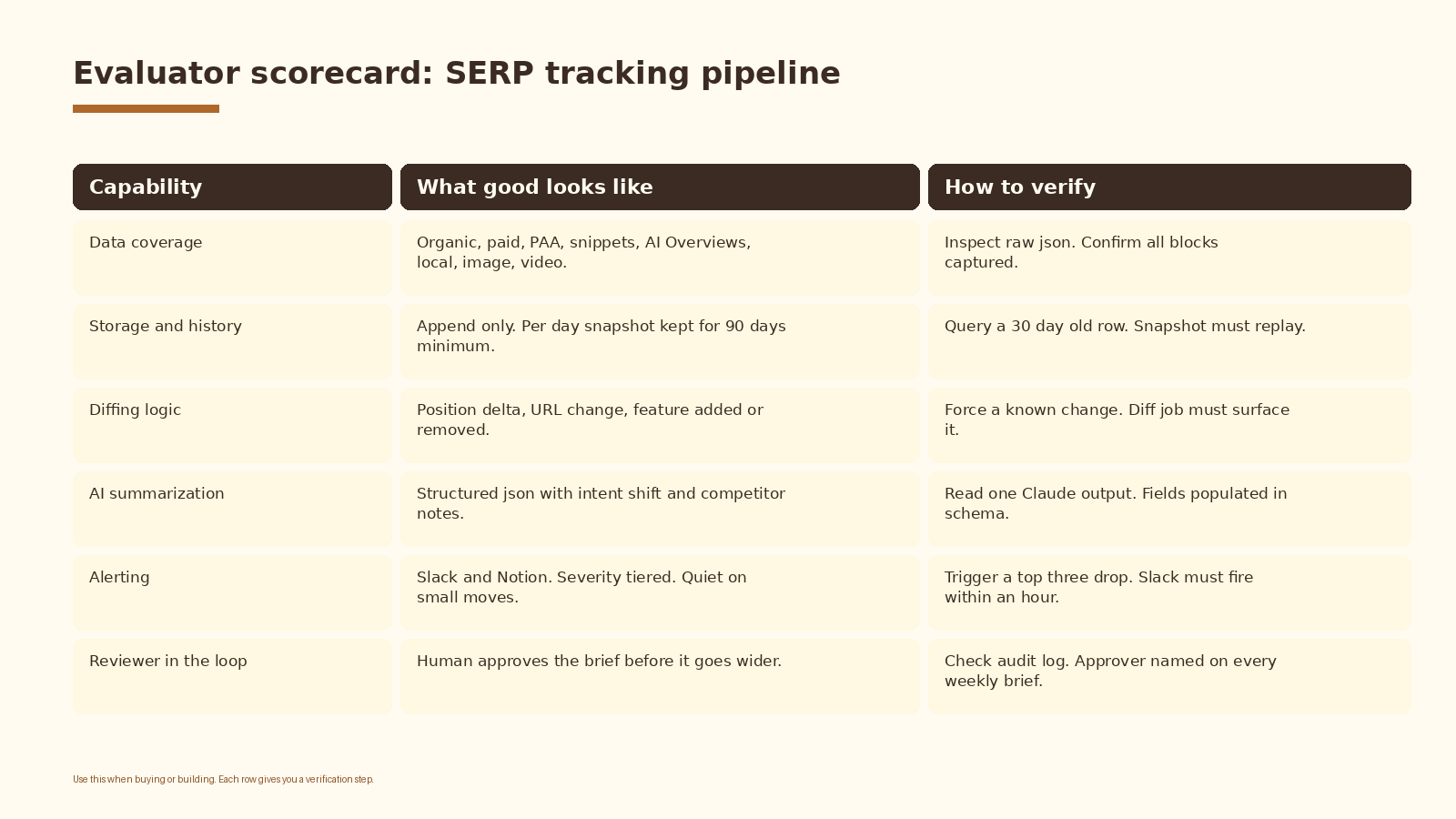 Evaluator scorecard: SERP tracking pipeline

| Capability | What good looks like | How to verify |
|---|---|---|
| Data coverage | Organic, paid, PAA, snippets, AI Overviews, local, image, video. | Inspect raw json. Confirm all blocks captured. |
| Storage and history | Append only. Per day snapshot kept for 90 days minimum. | Query a 30 day old row. Snapshot must replay. |
| Diffing logic | Position delta, URL change, feature added or removed. | Force a known change. Diff job must surface it. |
| AI summarization | Structured json with intent shift and competitor notes. | Read one Claude output. Fields populated in schema. |
| Alerting | Slack and Notion. Severity tiered. Quiet on small moves. | Trigger a top three drop. Slack must fire within an hour. |
| Reviewer in the loop | Human approves the brief before it goes wider. | Check audit log. Approver named on every weekly brief. |

Use this when buying or building. Each row gives you a verification step.